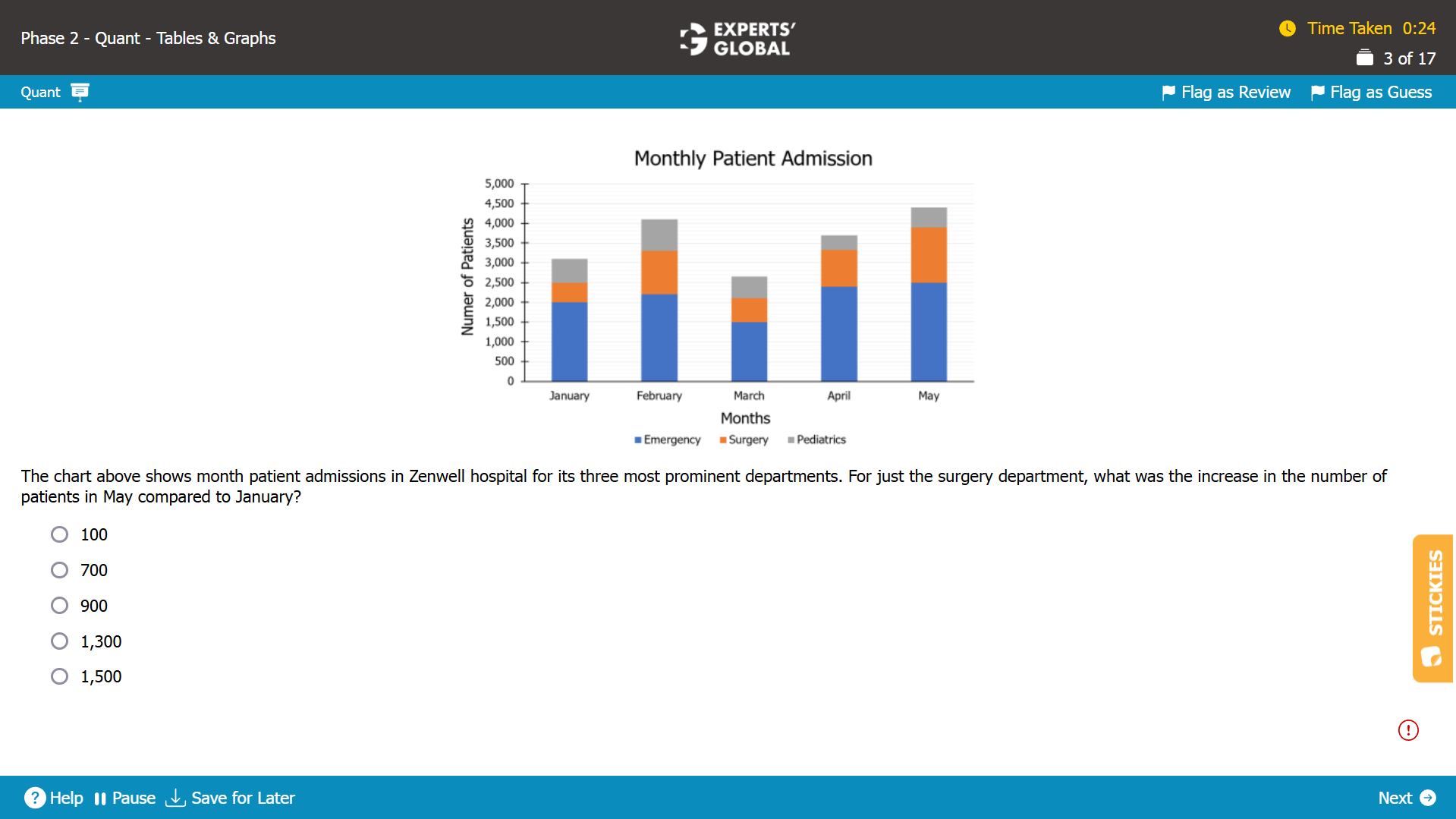 Phase 2 - Quant - Tables & Graphs

EXPERTS' GLOBAL

Time Taken 0:24
3 of 17

Quant

Flag as Review  Flag as Guess

Monthly Patient Admission

Numer of Patients

5,000
4,500
4,000
3,500
3,000
2,500
2,000
1,500
1,000
500
0

January February March April May

Months

Emergency Surgery Pediatrics

The chart above shows month patient admissions in Zenwell hospital for its three most prominent departments. For just the surgery department, what was the increase in the number of patients in May compared to January?

100

700

900

1,300

1,500

STICKIES

Help Pause Save for Later

Next